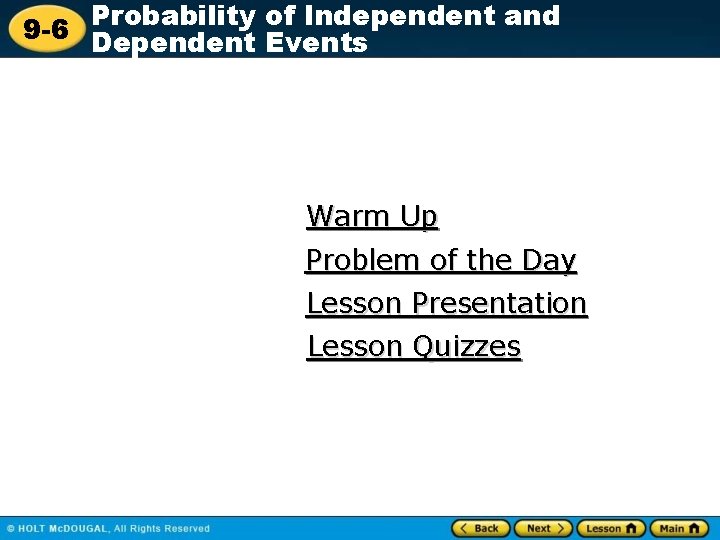 9-6 Probability of Independent and Dependent Events

Warm Up
Problem of the Day
Lesson Presentation
Lesson Quizzes

© HOLT McDOUGAL, All Rights Reserved

Back Next Lesson Main